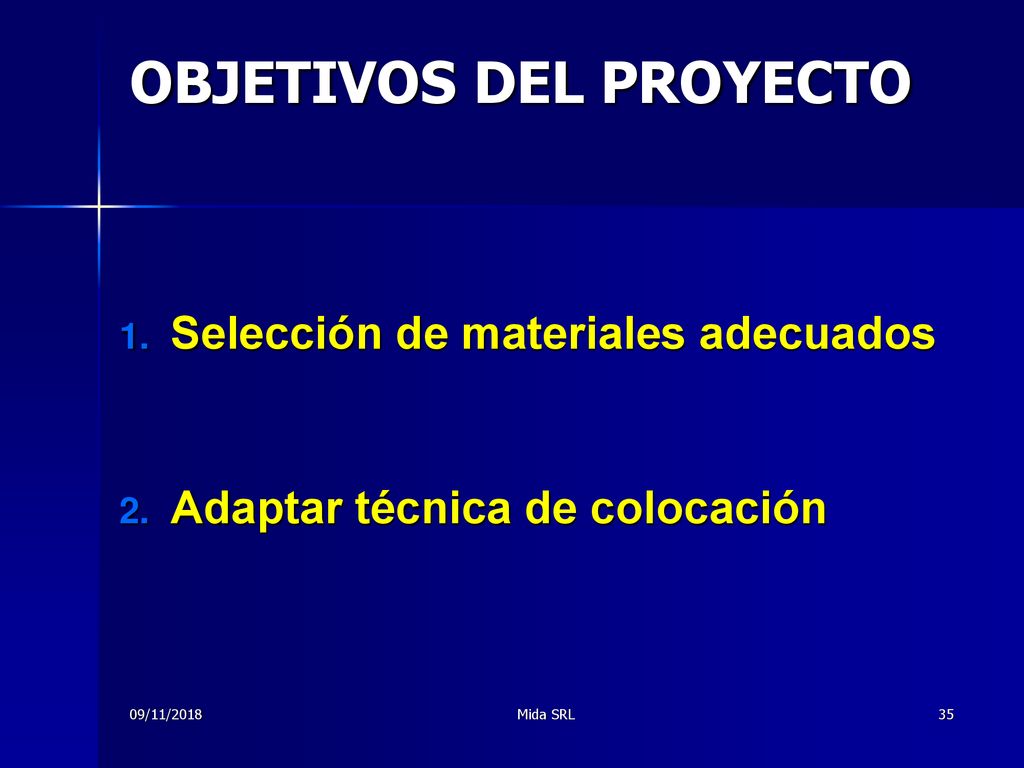 OBJETIVOS DEL PROYECTO

1. Selección de materiales adecuados

2. Adaptar técnica de colocación

09/11/2018

Mida SRL

35